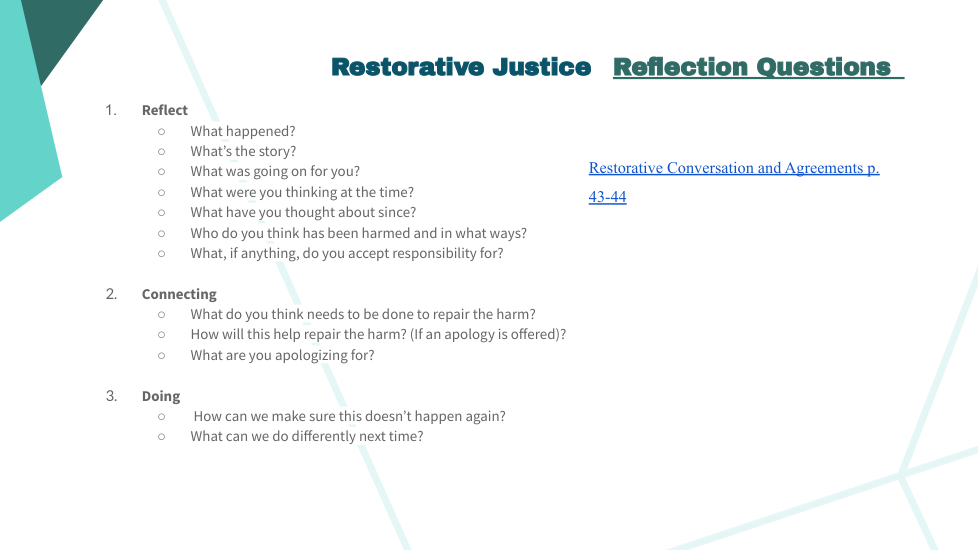 Restorative Justice Reflection Questions

1. Reflect
○ What happened?
○ What's the story?
○ What was going on for you?
○ What were you thinking at the time?
○ What have you thought about since?
○ Who do you think has been harmed and in what ways?
○ What, if anything, do you accept responsibility for?

2. Connecting
○ What do you think needs to be done to repair the harm?
○ How will this help repair the harm? (If an apology is offered)?
○ What are you apologizing for?

3. Doing
○ How can we make sure this doesn't happen again?
○ What can we do differently next time?

Restorative Conversation and Agreements p. 43-44